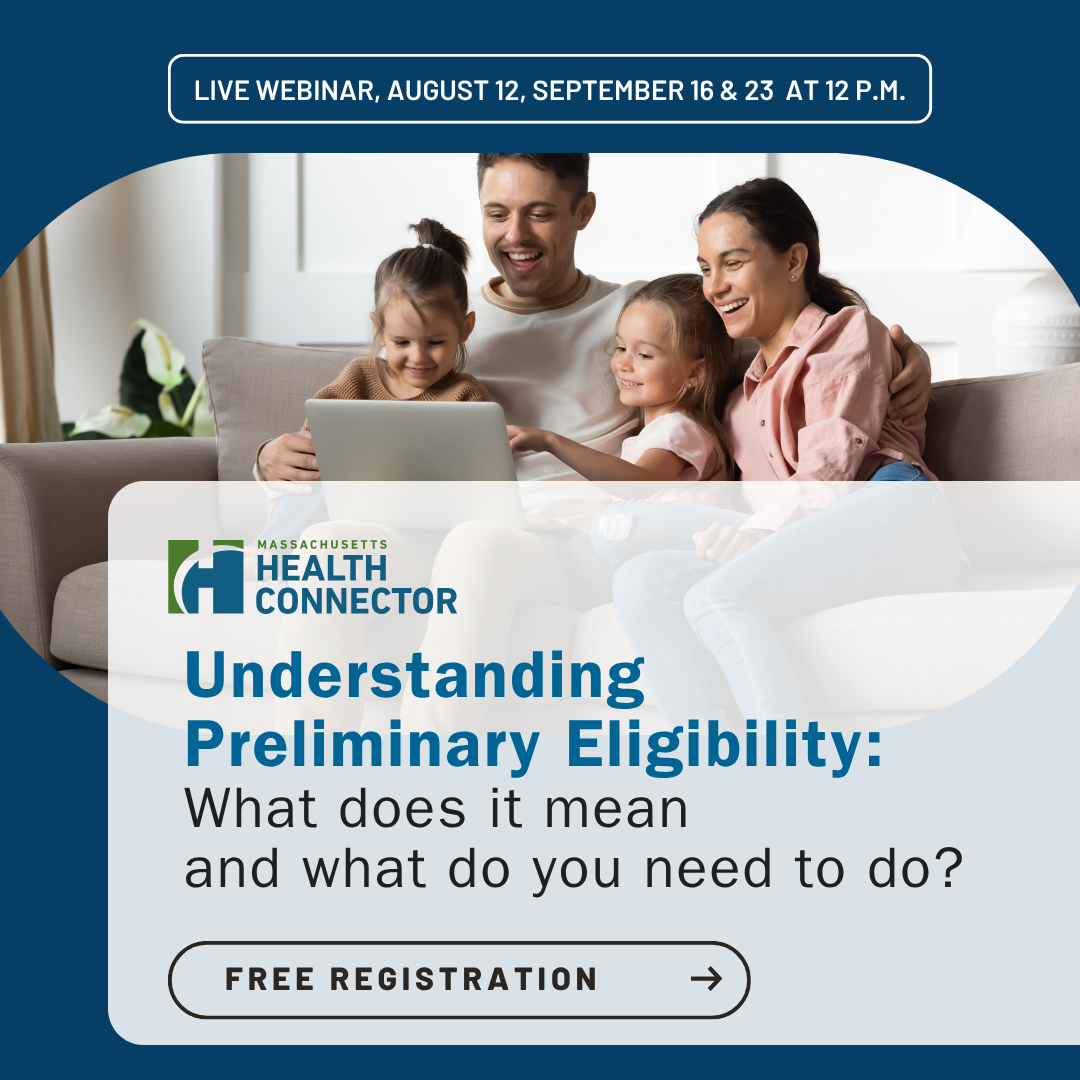 LIVE WEBINAR, AUGUST 12, SEPTEMBER 16 & 23 AT 12 P.M.

MASSACHUSETTS
HEALTH
CONNECTOR

Understanding Preliminary Eligibility:
What does it mean and what do you need to do?

FREE REGISTRATION →